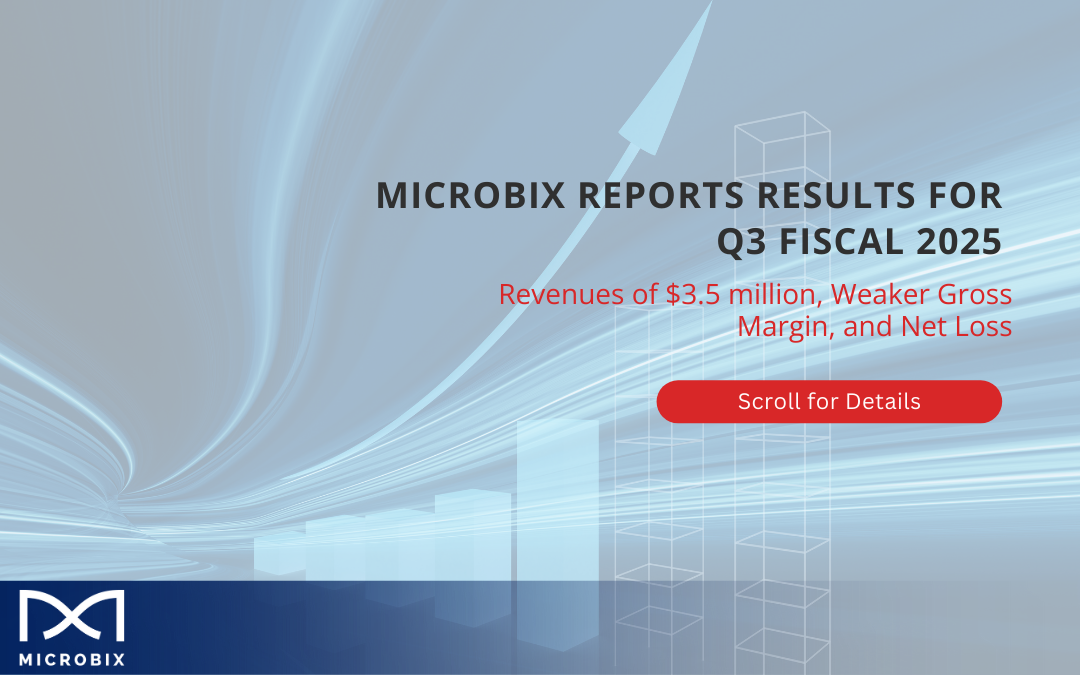 MICROBIX REPORTS RESULTS FOR Q3 FISCAL 2025

Revenues of \$3.5 million, Weaker Gross Margin, and Net Loss

Scroll for Details

MICROBIX